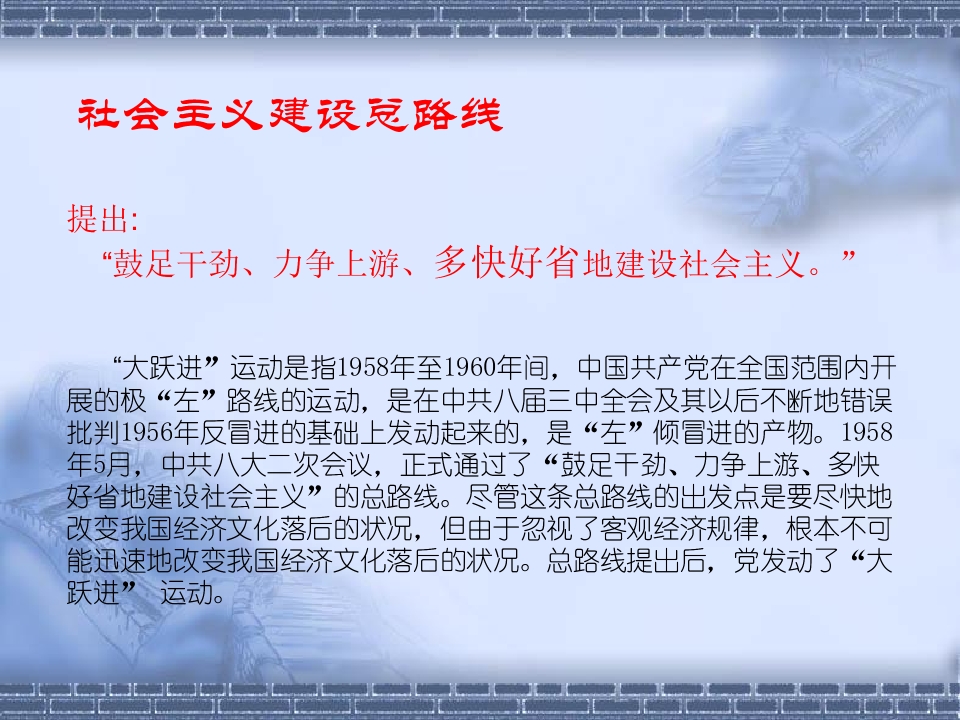 社会主义建设总路线

提出:

“鼓足干劲、力争上游、多快好省地建设社会主义。”

“大跃进”运动是指1958年至1960年间，中国共产党在全国范围内开展的极“左”路线的运动，是在中共八届三中全会及其以后不断地错误批判1956年反冒进的基础上发动起来的，是“左”倾冒进的产物。1958年5月，中共八大二次会议，正式通过了“鼓足干劲、力争上游、多快好省地建设社会主义”的总路线。尽管这条总路线的出发点是要尽快地改变我国经济文化落后的状况，但由于忽视了客观经济规律，根本不可能迅速地改变我国经济文化落后的状况。总路线提出后，党发动了“大跃进” 运动。